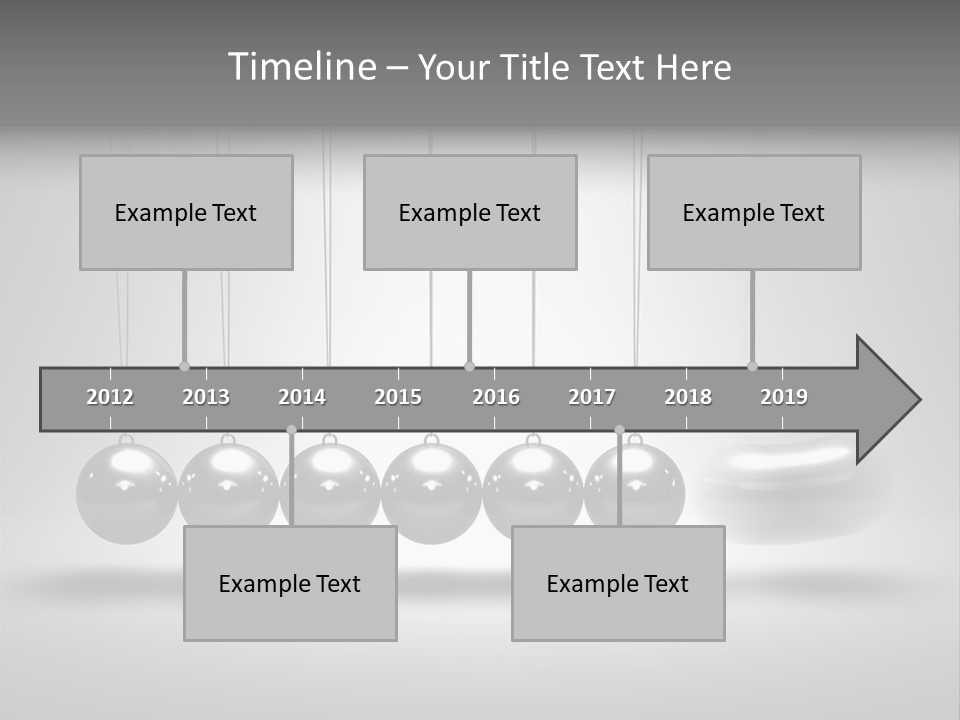 Timeline – Your Title Text Here

Example Text

Example Text

Example Text

2012 2013 2014 2015 2016 2017 2018 2019

Example Text

Example Text